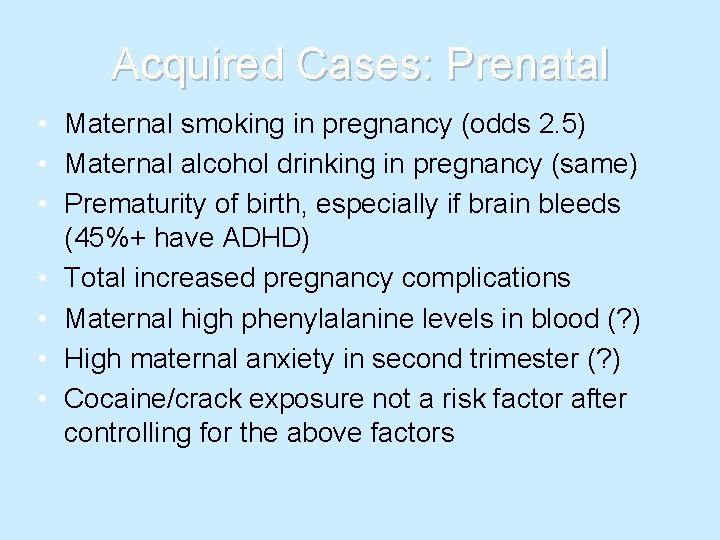 Acquired Cases: Prenatal

• Maternal smoking in pregnancy (odds 2.5)
• Maternal alcohol drinking in pregnancy (same)
• Prematurity of birth, especially if brain bleeds (45%+ have ADHD)
• Total increased pregnancy complications
• Maternal high phenylalanine levels in blood (?)
• High maternal anxiety in second trimester (?)
• Cocaine/crack exposure not a risk factor after controlling for the above factors